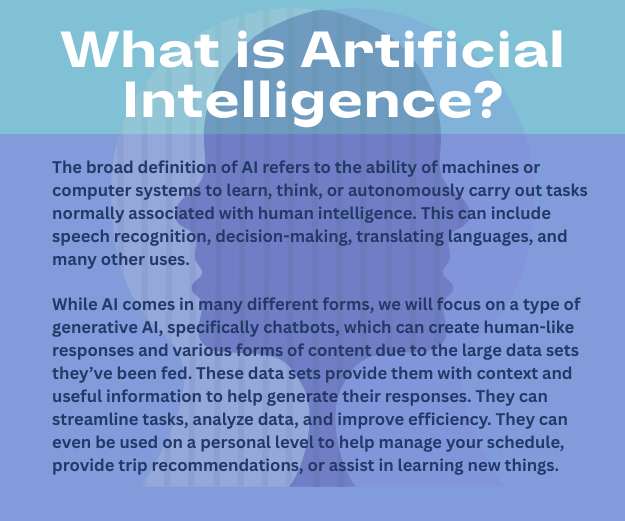 What is Artificial Intelligence?

The broad definition of AI refers to the ability of machines or computer systems to learn, think, or autonomously carry out tasks normally associated with human intelligence. This can include speech recognition, decision-making, translating languages, and many other uses.

While AI comes in many different forms, we will focus on a type of generative AI, specifically chatbots, which can create human-like responses and various forms of content due to the large data sets they've been fed. These data sets provide them with context and useful information to help generate their responses. They can streamline tasks, analyze data, and improve efficiency. They can even be used on a personal level to help manage your schedule, provide trip recommendations, or assist in learning new things.